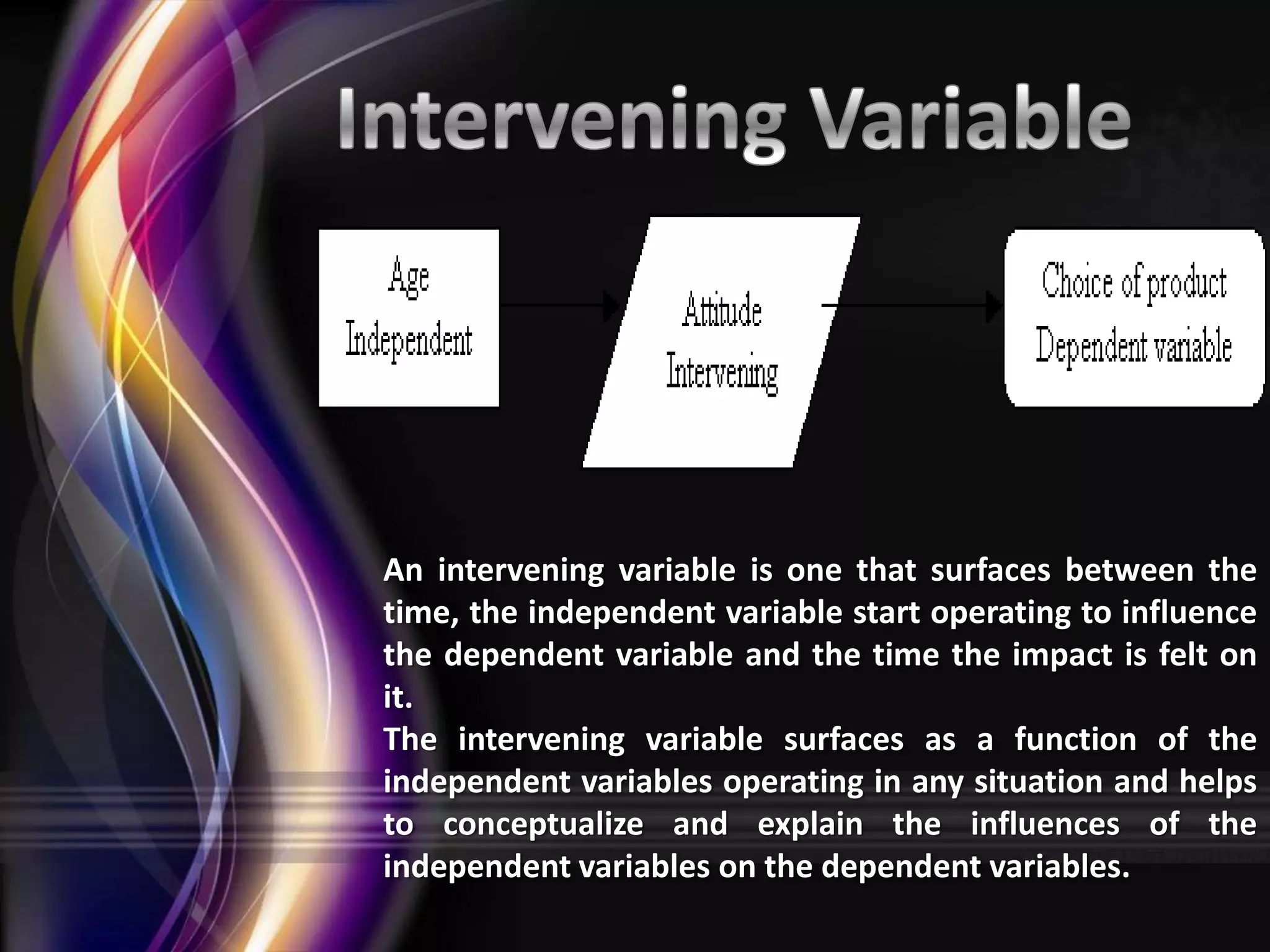 Intervening Variable

Age
Independent

Attitude
Intervening

Choice of product
Dependent variable

An intervening variable is one that surfaces between the time, the independent variable start operating to influence the dependent variable and the time the impact is felt on it.
The intervening variable surfaces as a function of the independent variables operating in any situation and helps to conceptualize and explain the influences of the independent variables on the dependent variables.